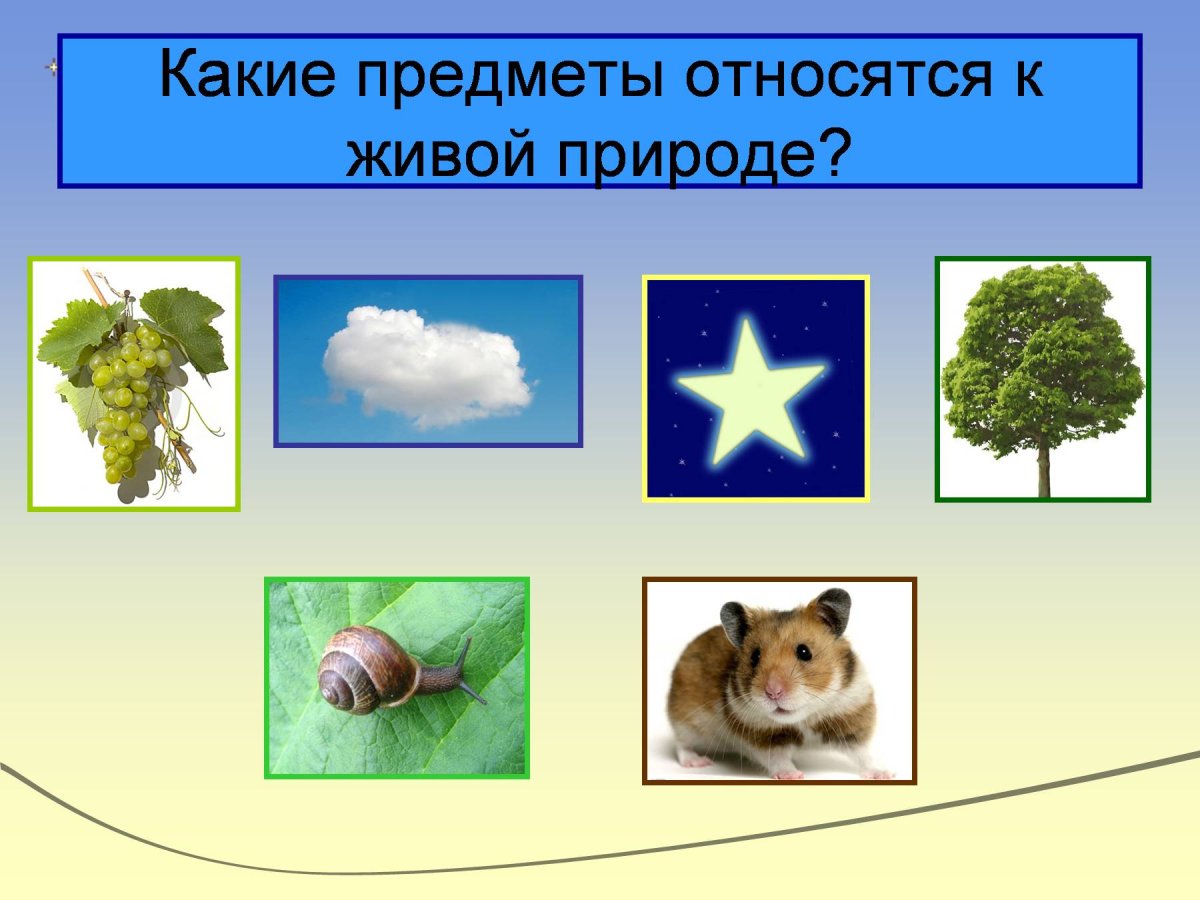 Какие предметы относятся к живой природе?